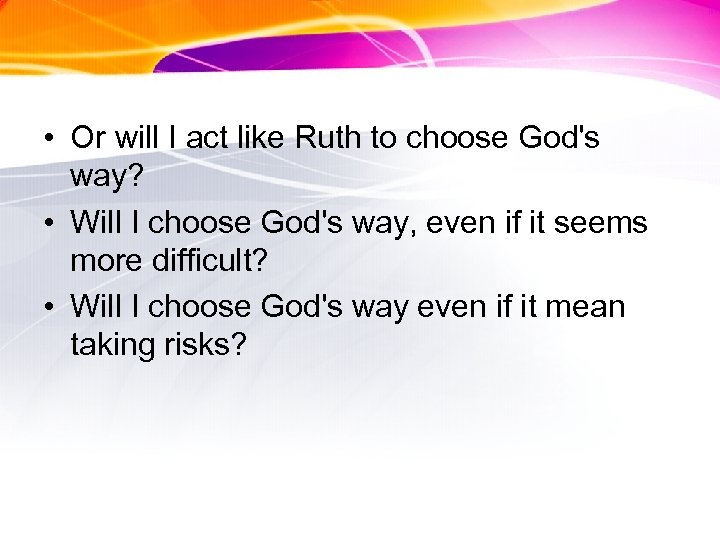 • Or will I act like Ruth to choose God's way?
• Will I choose God's way, even if it seems more difficult?
• Will I choose God's way even if it mean taking risks?